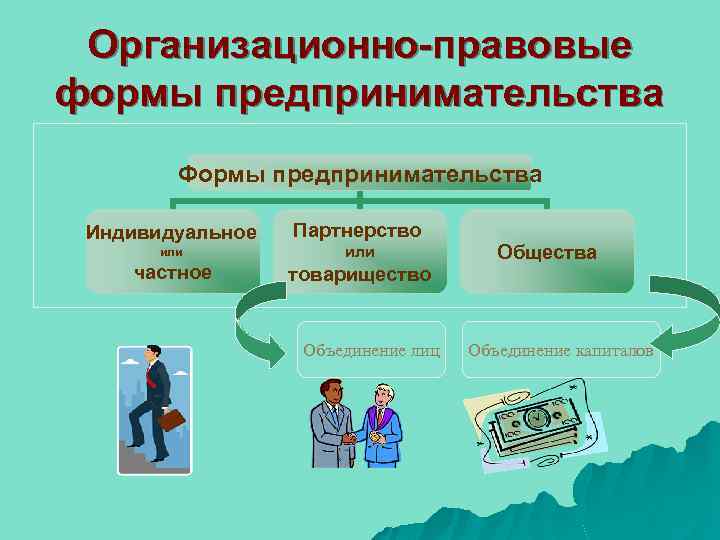 Организационно-правовые формы предпринимательства

Формы предпринимательства

Индивидуальное или частное

Партнерство или товарищество

Общества

Объединение лиц

Объединение капиталов